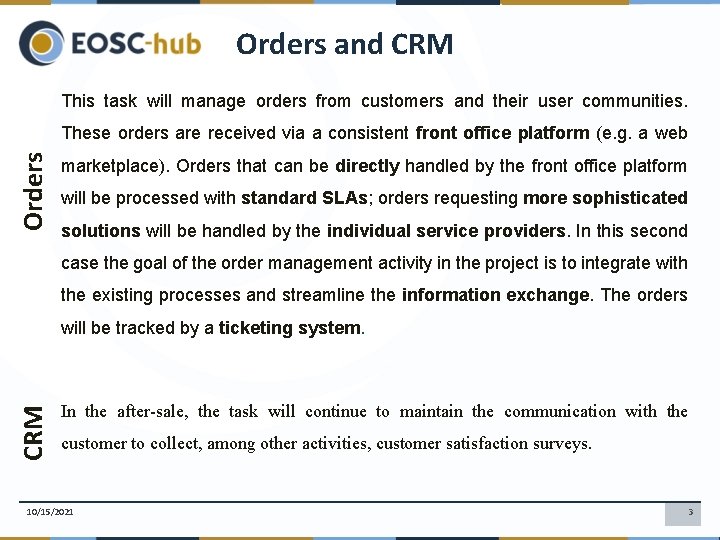 EOSC-hub Orders and CRM

Orders

This task will manage orders from customers and their user communities. These orders are received via a consistent front office platform (e.g. a web marketplace). Orders that can be directly handled by the front office platform will be processed with standard SLAs; orders requesting more sophisticated solutions will be handled by the individual service providers. In this second case the goal of the order management activity in the project is to integrate with the existing processes and streamline the information exchange. The orders will be tracked by a ticketing system.

CRM

In the after-sale, the task will continue to maintain the communication with the customer to collect, among other activities, customer satisfaction surveys.

10/15/2021

3